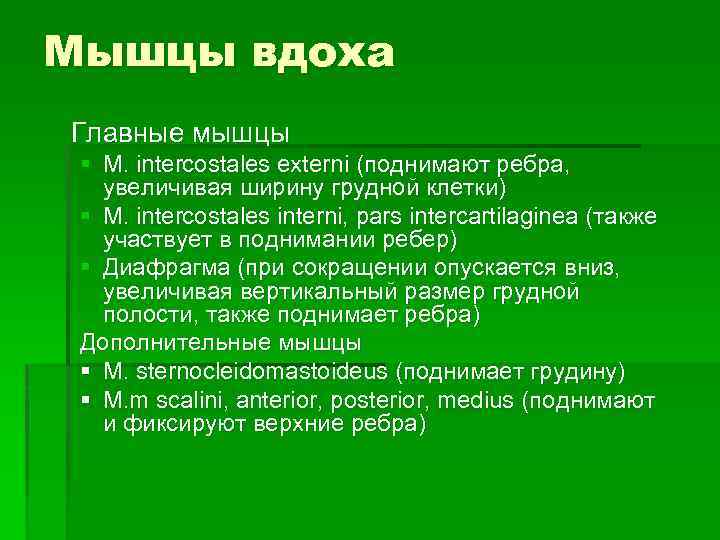 Мышцы вдоха

Главные мышцы

- M. intercostales externi (поднимают ребра, увеличивая ширину грудной клетки)
- M. intercostales interni, pars intercartilaginea (также участвует в поднимании ребер)
- Диафрагма (при сокращении опускается вниз, увеличивая вертикальный размер грудной полости, также поднимает ребра)

Дополнительные мышцы

- M. sternocleidomastoideus (поднимает грудину)
- M.m scalini, anterior, posterior, medius (поднимают и фиксируют верхние ребра)